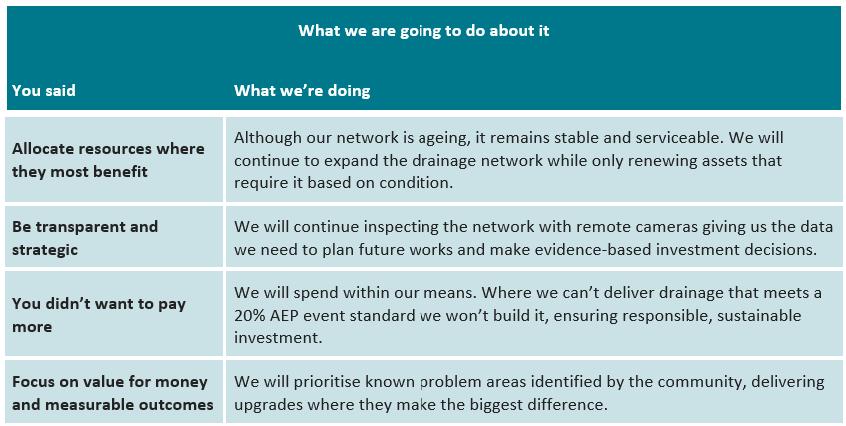 What we are going to do about it

| You said | What we're doing |
|---|---|
| Allocate resources where they most benefit | Although our network is ageing, it remains stable and serviceable. We will continue to expand the drainage network while only renewing assets that require it based on condition. |
| Be transparent and strategic | We will continue inspecting the network with remote cameras giving us the data we need to plan future works and make evidence-based investment decisions. |
| You didn't want to pay more | We will spend within our means. Where we can't deliver drainage that meets a 20% AEP event standard we won't build it, ensuring responsible, sustainable investment. |
| Focus on value for money and measurable outcomes | We will prioritise known problem areas identified by the community, delivering upgrades where they make the biggest difference. |